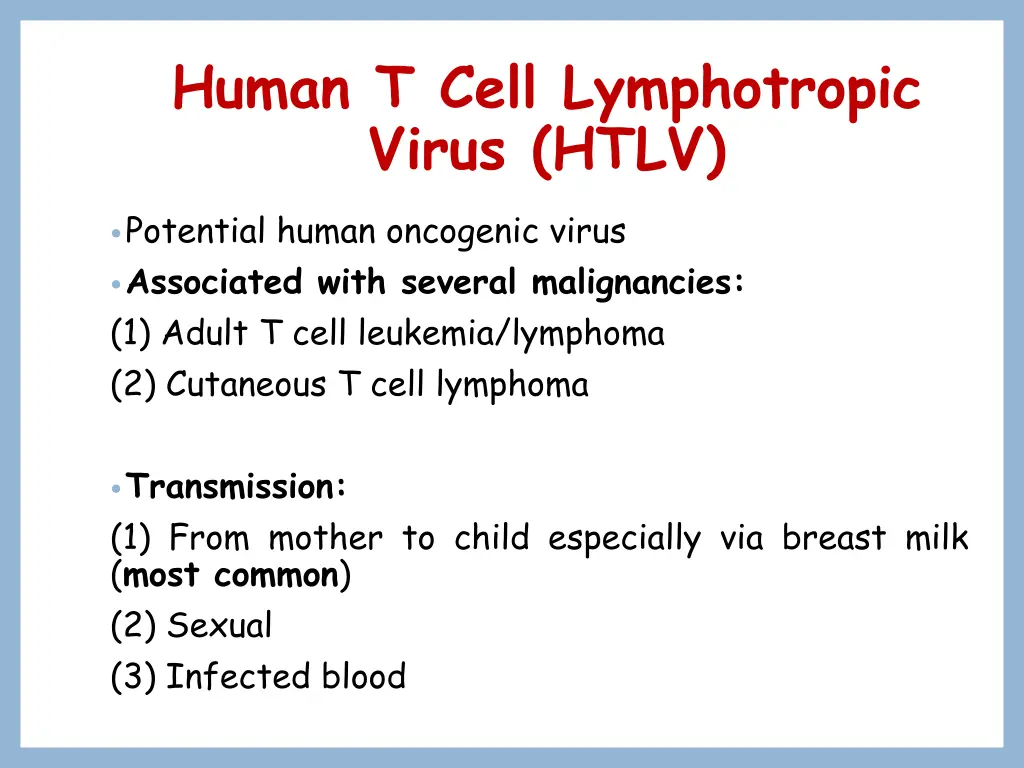 Human T Cell Lymphotropic Virus (HTLV)

• Potential human oncogenic virus
• Associated with several malignancies:
(1) Adult T cell leukemia/lymphoma
(2) Cutaneous T cell lymphoma

• Transmission:
(1) From mother to child especially via breast milk (most common)
(2) Sexual
(3) Infected blood